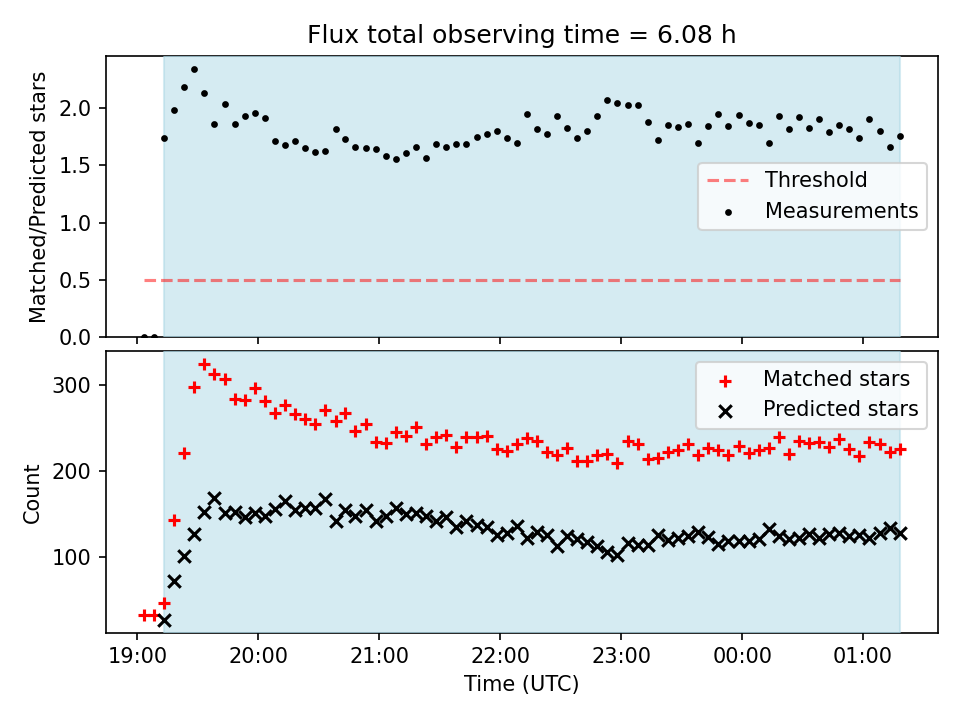 Flux total observing time = 6.08 h

Matched/Predicted stars

2.0
1.5
1.0
0.5
0.0

Threshold
Measurements

Count

300
200
100

Matched stars
Predicted stars

19:00 20:00 21:00 22:00 23:00 00:00 01:00

Time (UTC)